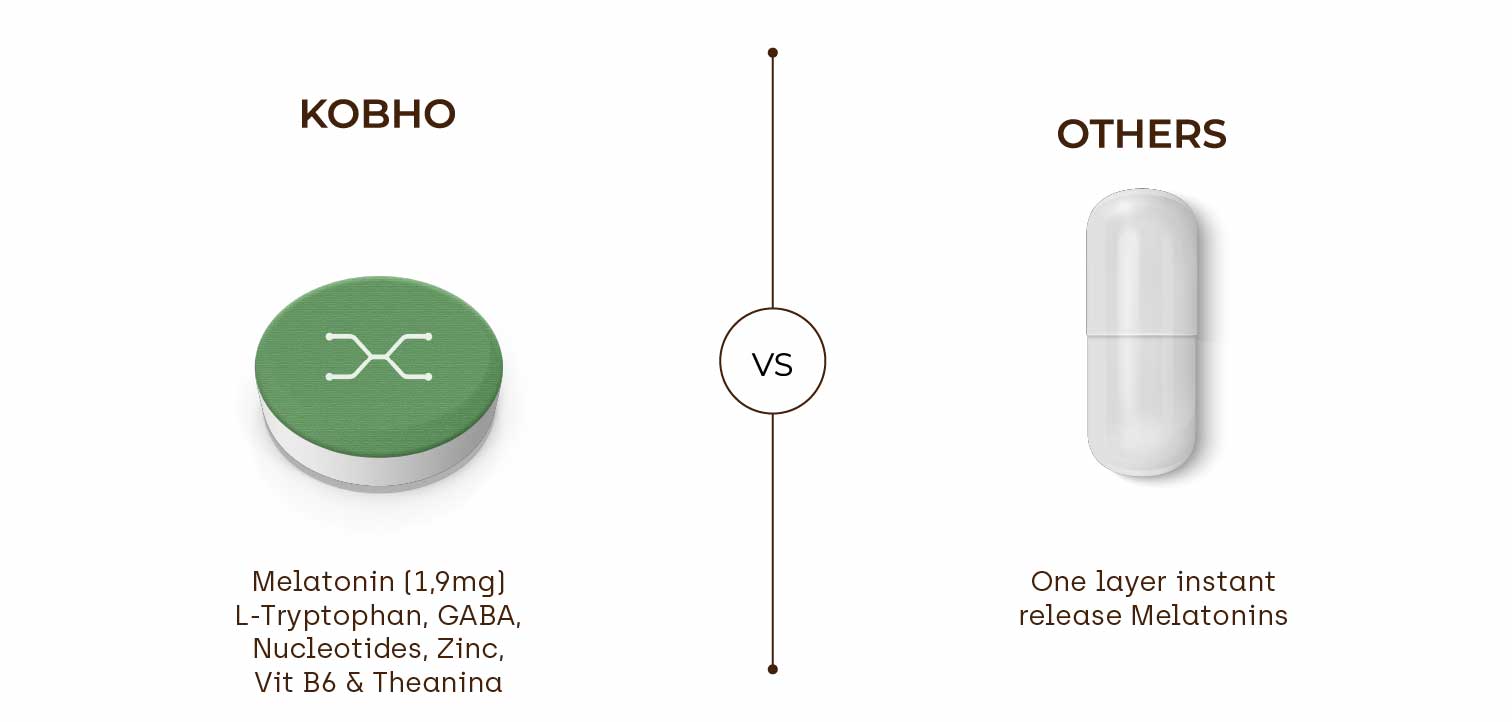 KOBHO

Melatonin (1,9mg)
L-Tryptophan, GABA,
Nucleotides, Zinc,
Vit B6 & Theanina

VS

OTHERS

One layer instant
release Melatonins